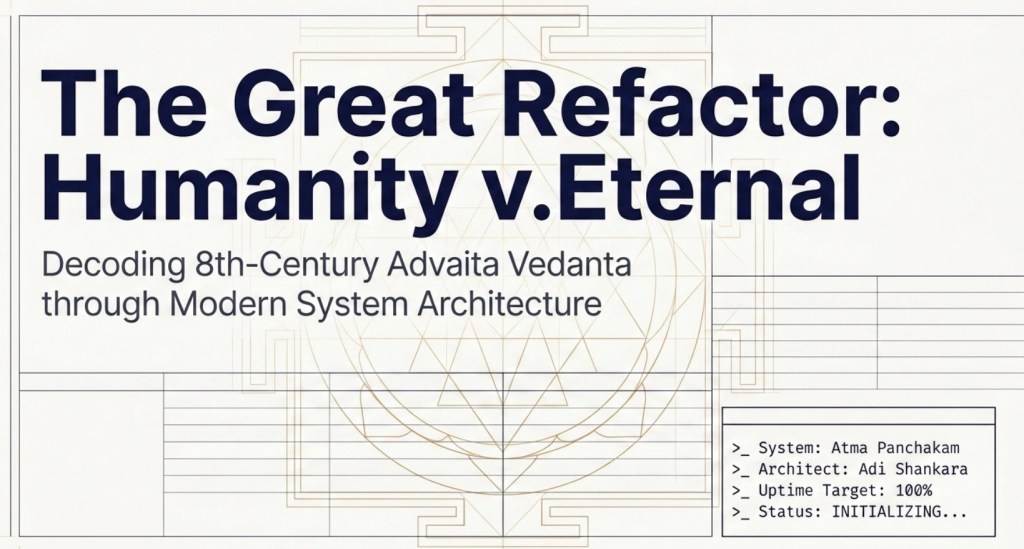 The Great Refactor: Humanity v.Eternal

Decoding 8th-Century Advaita Vedanta through Modern System Architecture

>_ System: Atma Panchakam
>_ Architect: Adi Shankara
>_ Uptime Target: 100%
>_ Status: INITIALIZING...